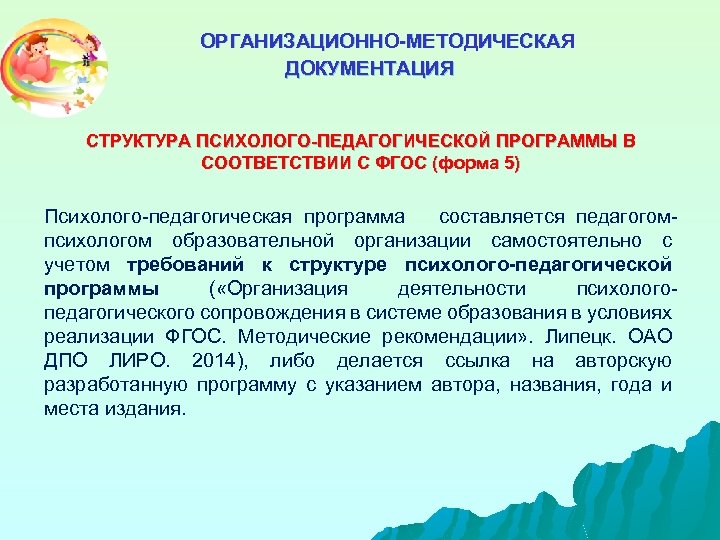 ОРГАНИЗАЦИОННО-МЕТОДИЧЕСКАЯ ДОКУМЕНТАЦИЯ

СТРУКТУРА ПСИХОЛОГО-ПЕДАГОГИЧЕСКОЙ ПРОГРАММЫ В СООТВЕТСТВИИ С ФГОС (форма 5)

Психолого-педагогическая программа составляется педагогом-психологом образовательной организации самостоятельно с учетом требований к структуре психолого-педагогической программы («Организация деятельности психолого-педагогического сопровождения в системе образования в условиях реализации ФГОС. Методические рекомендации». Липецк. ОАО ДПО ЛИРО. 2014), либо делается ссылка на авторскую разработанную программу с указанием автора, названия, года и места издания.